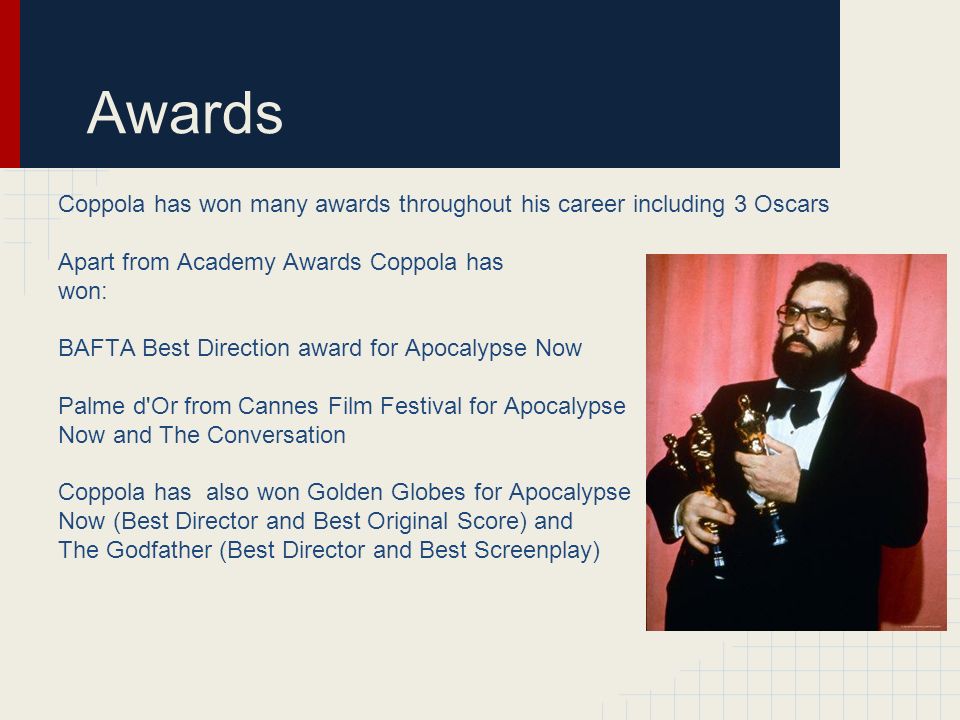 Awards

Coppola has won many awards throughout his career including 3 Oscars

Apart from Academy Awards Coppola has won:

BAFTA Best Direction award for Apocalypse Now

Palme d'Or from Cannes Film Festival for Apocalypse Now and The Conversation

Coppola has also won Golden Globes for Apocalypse Now (Best Director and Best Original Score) and The Godfather (Best Director and Best Screenplay)